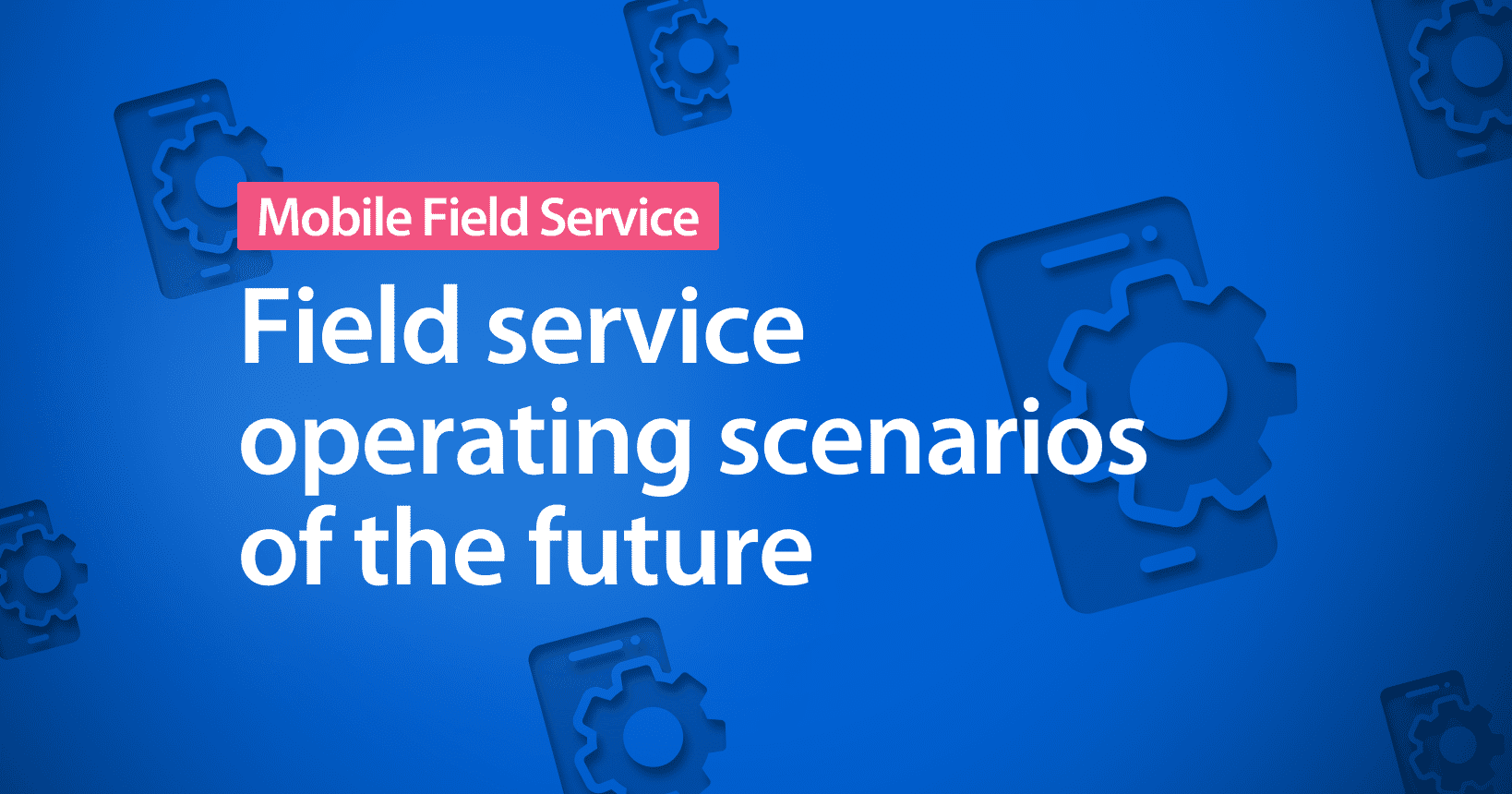 Mobile Field Service

Field service operating scenarios of the future